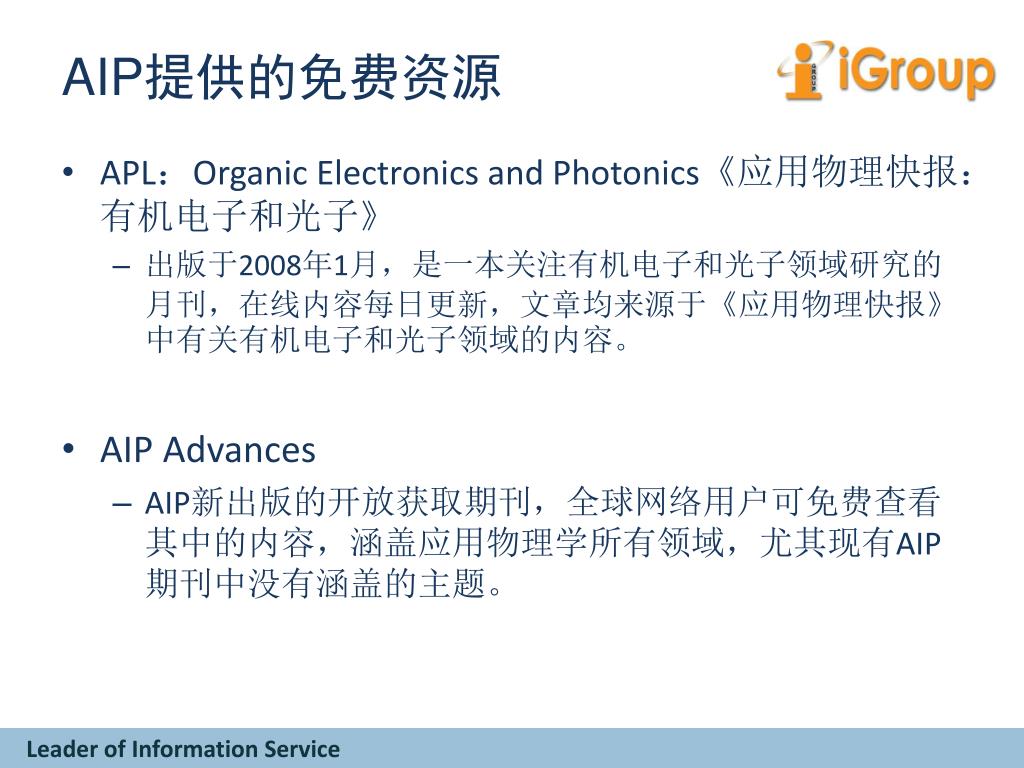 AIP提供的免费资源

iGroup

• APL：Organic Electronics and Photonics《应用物理快报：有机电子和光子》
  – 出版于2008年1月，是一本关注有机电子和光子领域研究的月刊，在线内容每日更新，文章均来源于《应用物理快报》中有关有机电子和光子领域的内容。

• AIP Advances
  – AIP新出版的开放获取期刊，全球网络用户可免费查看其中的内容，涵盖应用物理学所有领域，尤其现有AIP期刊中没有涵盖的主题。

Leader of Information Service